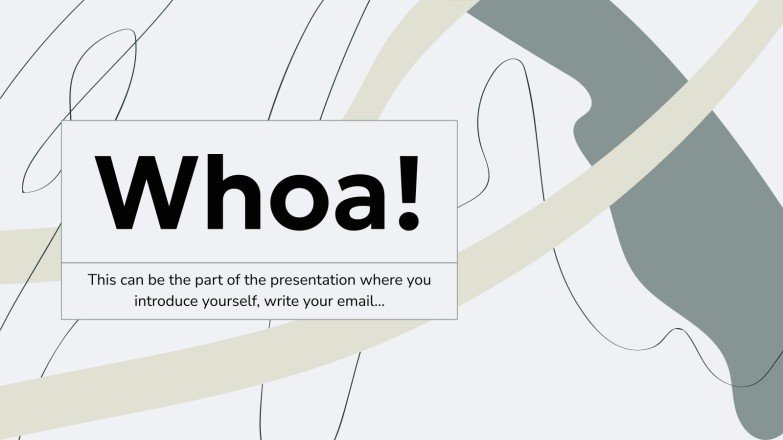 Whoa!

This can be the part of the presentation where you introduce yourself, write your email...